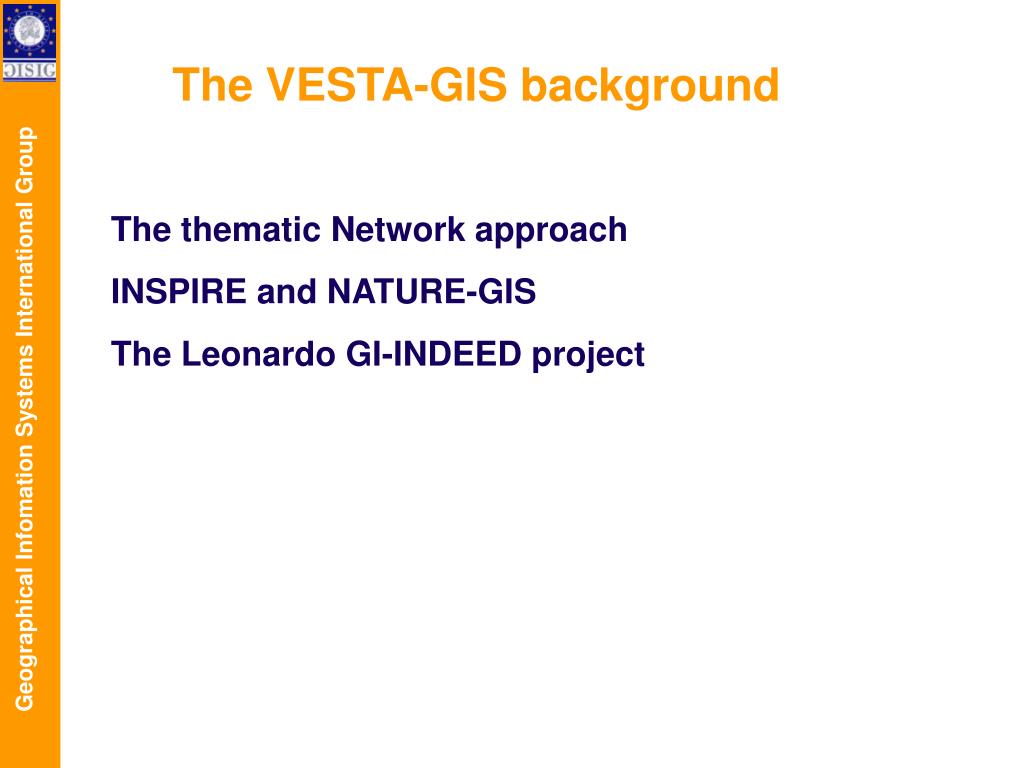 GISIG

Geographical Infomation Systems International Group

The VESTA-GIS background

The thematic Network approach

INSPIRE and NATURE-GIS

The Leonardo GI-INDEED project